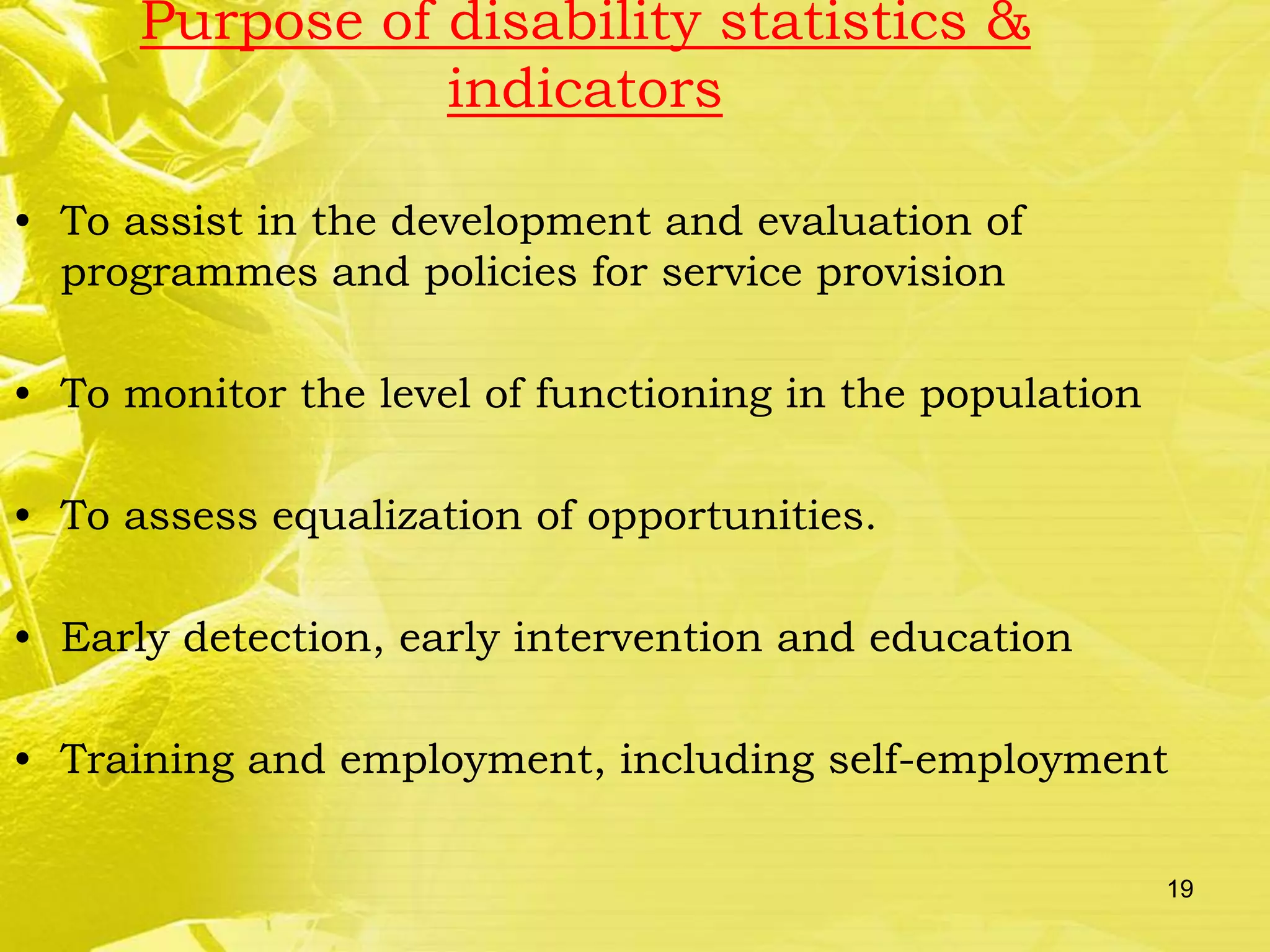 Purpose of disability statistics & indicators

• To assist in the development and evaluation of programmes and policies for service provision

• To monitor the level of functioning in the population

• To assess equalization of opportunities.

• Early detection, early intervention and education

• Training and employment, including self-employment

19